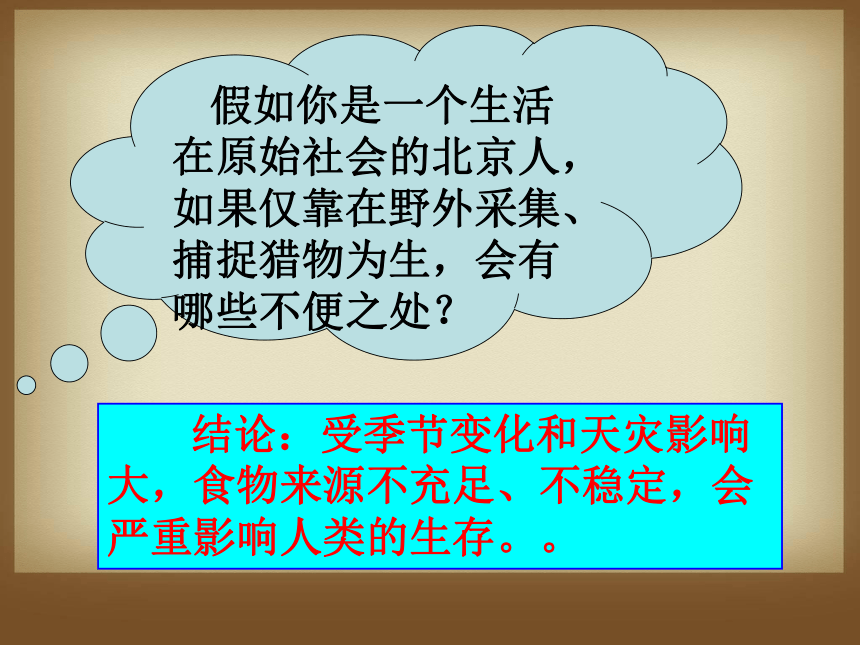 假如你是一个生活在原始社会的北京人，如果仅靠在野外采集、捕捉猎物为生，会有哪些不便之处？

结论：受季节变化和天灾影响大，食物来源不充足、不稳定，会严重影响人类的生存。。